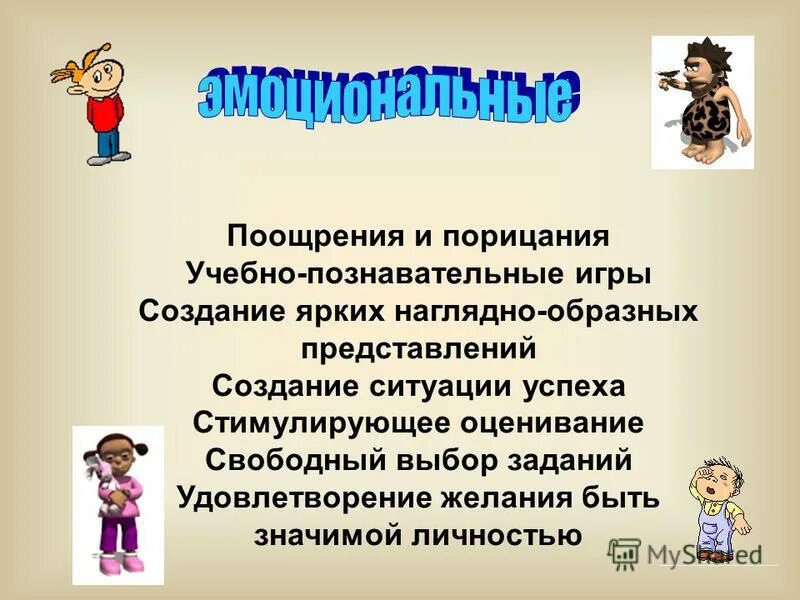 эмоциональные

Поощрения и порицания
Учебно-познавательные игры
Создание ярких наглядно-образных представлений
Создание ситуации успеха
Стимулирующее оценивание
Свободный выбор заданий
Удовлетворение желания быть значимой личностью

MyShared